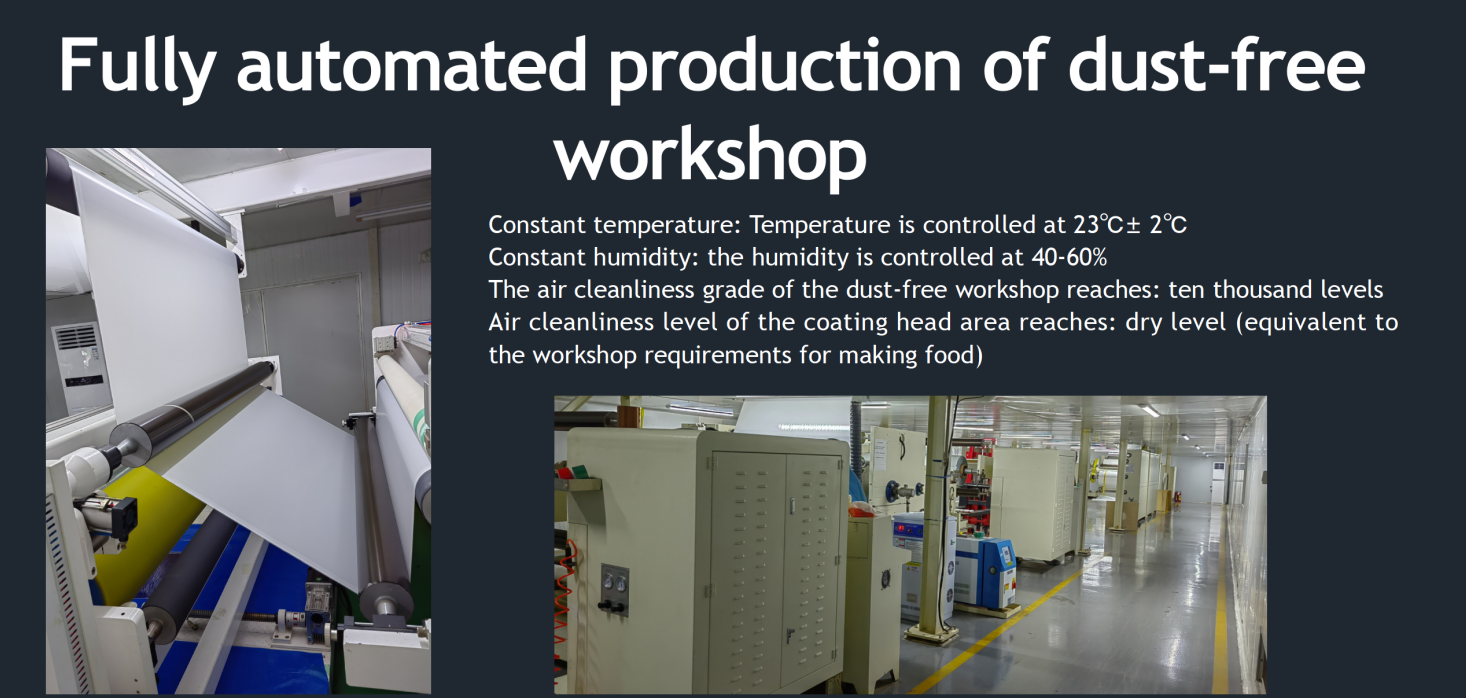 Fully automated production of dust-free workshop

Constant temperature: Temperature is controlled at 23℃± 2℃
Constant humidity: the humidity is controlled at 40-60%
The air cleanliness grade of the dust-free workshop reaches: ten thousand levels
Air cleanliness level of the coating head area reaches: dry level (equivalent to the workshop requirements for making food)